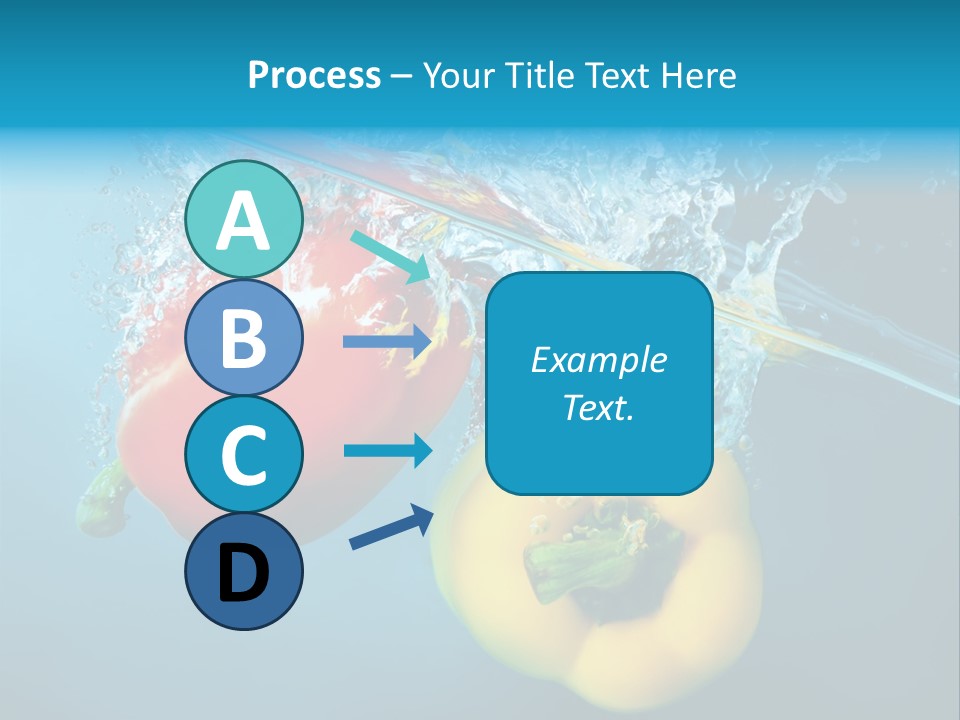 Process – Your Title Text Here

A
B
C
D

Example Text.